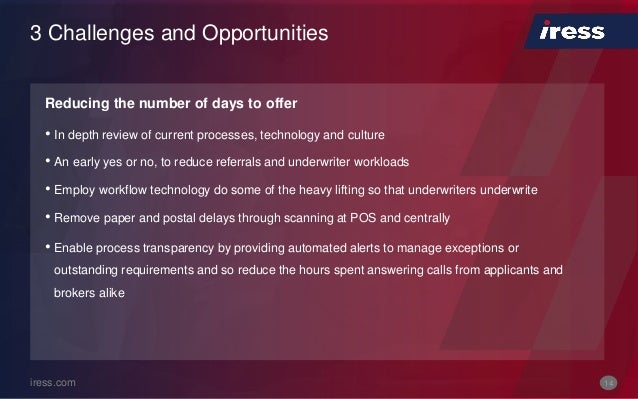 3 Challenges and Opportunities

iress

Reducing the number of days to offer

• In depth review of current processes, technology and culture

• An early yes or no, to reduce referrals and underwriter workloads

• Employ workflow technology do some of the heavy lifting so that underwriters underwrite

• Remove paper and postal delays through scanning at POS and centrally

• Enable process transparency by providing automated alerts to manage exceptions or outstanding requirements and so reduce the hours spent answering calls from applicants and brokers alike

iress.com

14